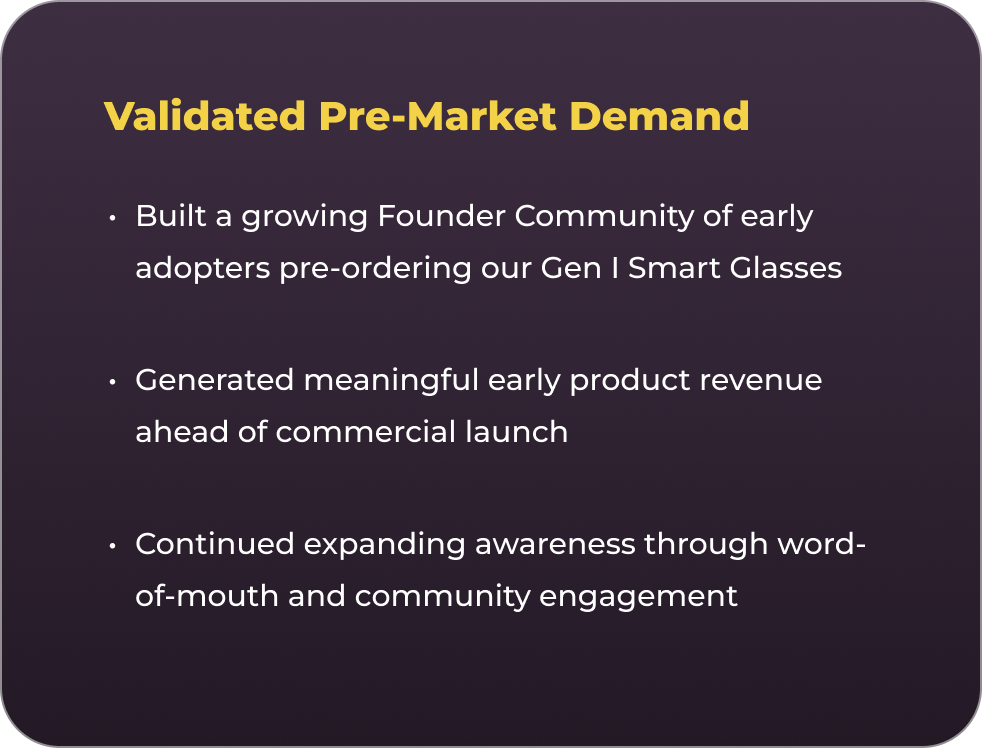 Validated Pre-Market Demand

• Built a growing Founder Community of early adopters pre-ordering our Gen I Smart Glasses

• Generated meaningful early product revenue ahead of commercial launch

• Continued expanding awareness through word-of-mouth and community engagement